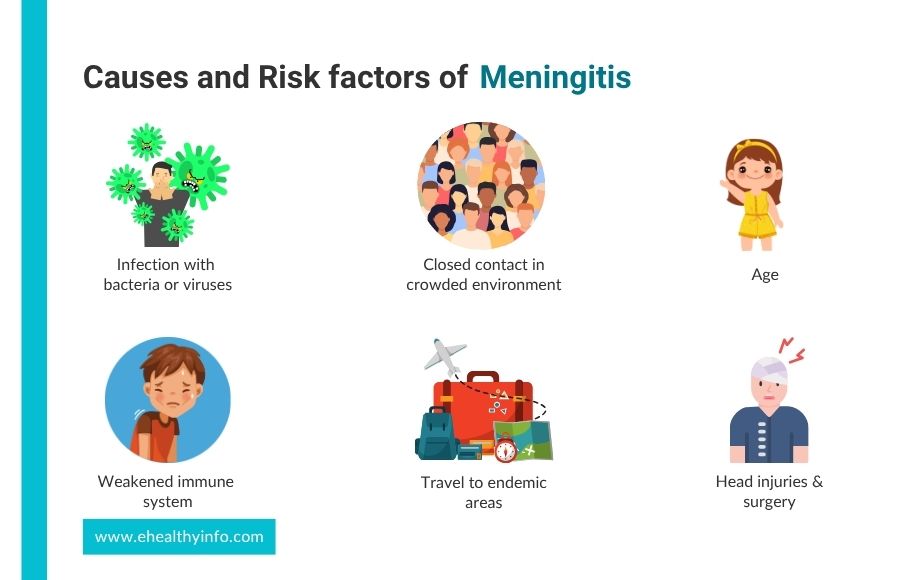 Causes and Risk factors of Meningitis

Infection with bacteria or viruses

Closed contact in crowded environment

Age

Weakened immune system

Travel to endemic areas

Head injuries & surgery

www.ehealthyinfo.com